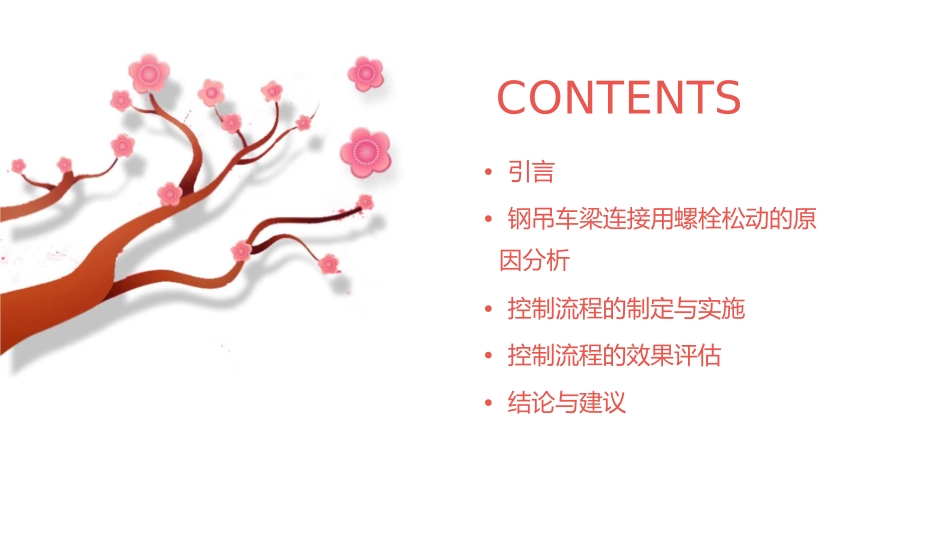 CONTENTS

• 引言

• 钢吊车梁连接用螺栓松动的原因分析

• 控制流程的制定与实施

• 控制流程的效果评估

• 结论与建议